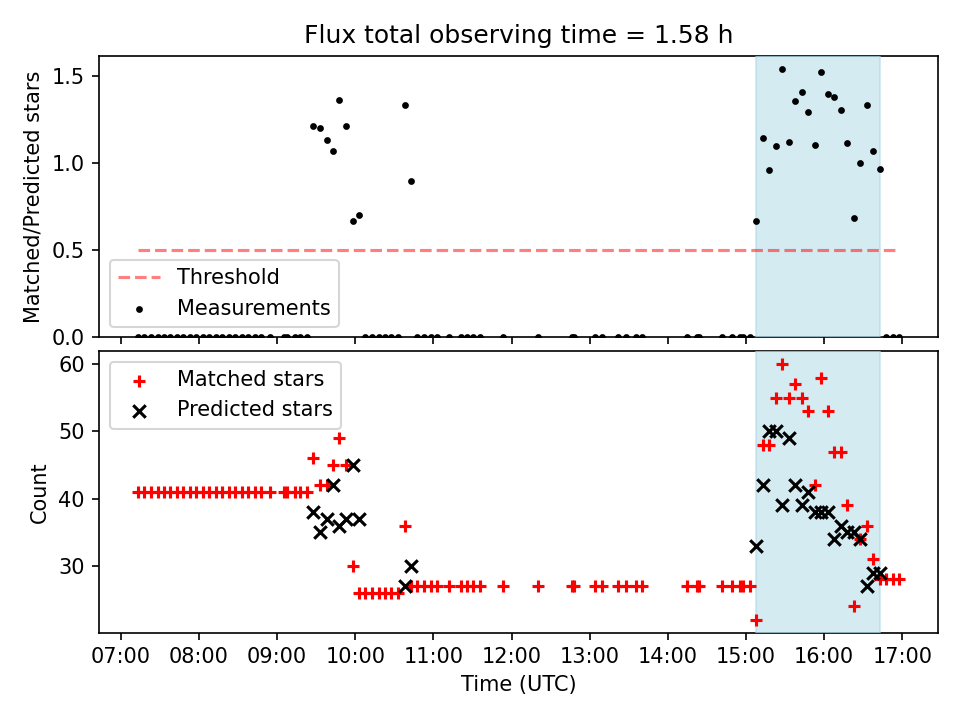 Flux total observing time = 1.58 h

Matched/Predicted stars

1.5
1.0
0.5
0.0

Threshold
Measurements

Count

60
50
40
30

Matched stars
Predicted stars

07:00 08:00 09:00 10:00 11:00 12:00 13:00 14:00 15:00 16:00 17:00

Time (UTC)